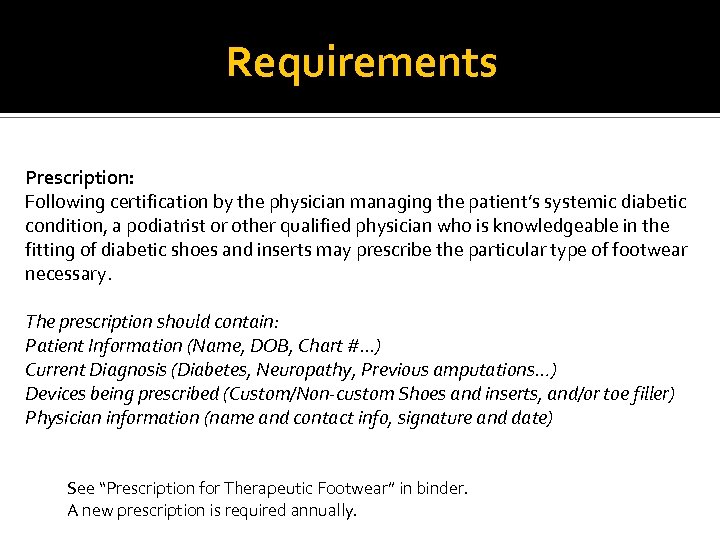 Requirements

Prescription:
Following certification by the physician managing the patient's systemic diabetic condition, a podiatrist or other qualified physician who is knowledgeable in the fitting of diabetic shoes and inserts may prescribe the particular type of footwear necessary.

The prescription should contain:
Patient Information (Name, DOB, Chart #...)
Current Diagnosis (Diabetes, Neuropathy, Previous amputations...)
Devices being prescribed (Custom/Non-custom Shoes and inserts, and/or toe filler)
Physician information (name and contact info, signature and date)

See "Prescription for Therapeutic Footwear" in binder.
A new prescription is required annually.